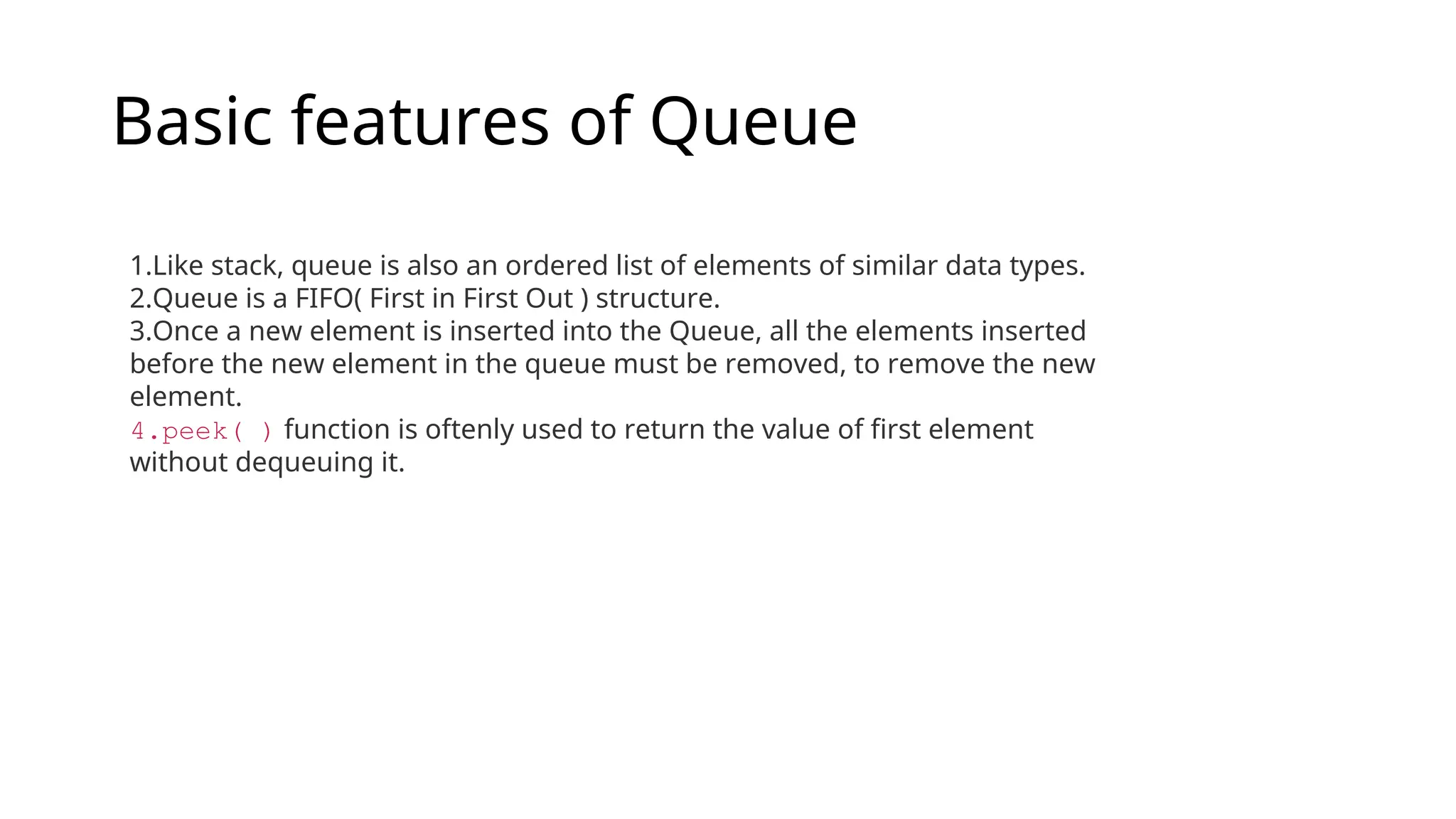 Basic features of Queue

1.Like stack, queue is also an ordered list of elements of similar data types.
2.Queue is a FIFO( First in First Out ) structure.
3.Once a new element is inserted into the Queue, all the elements inserted before the new element in the queue must be removed, to remove the new element.
4.peek( ) function is oftenly used to return the value of first element without dequeuing it.